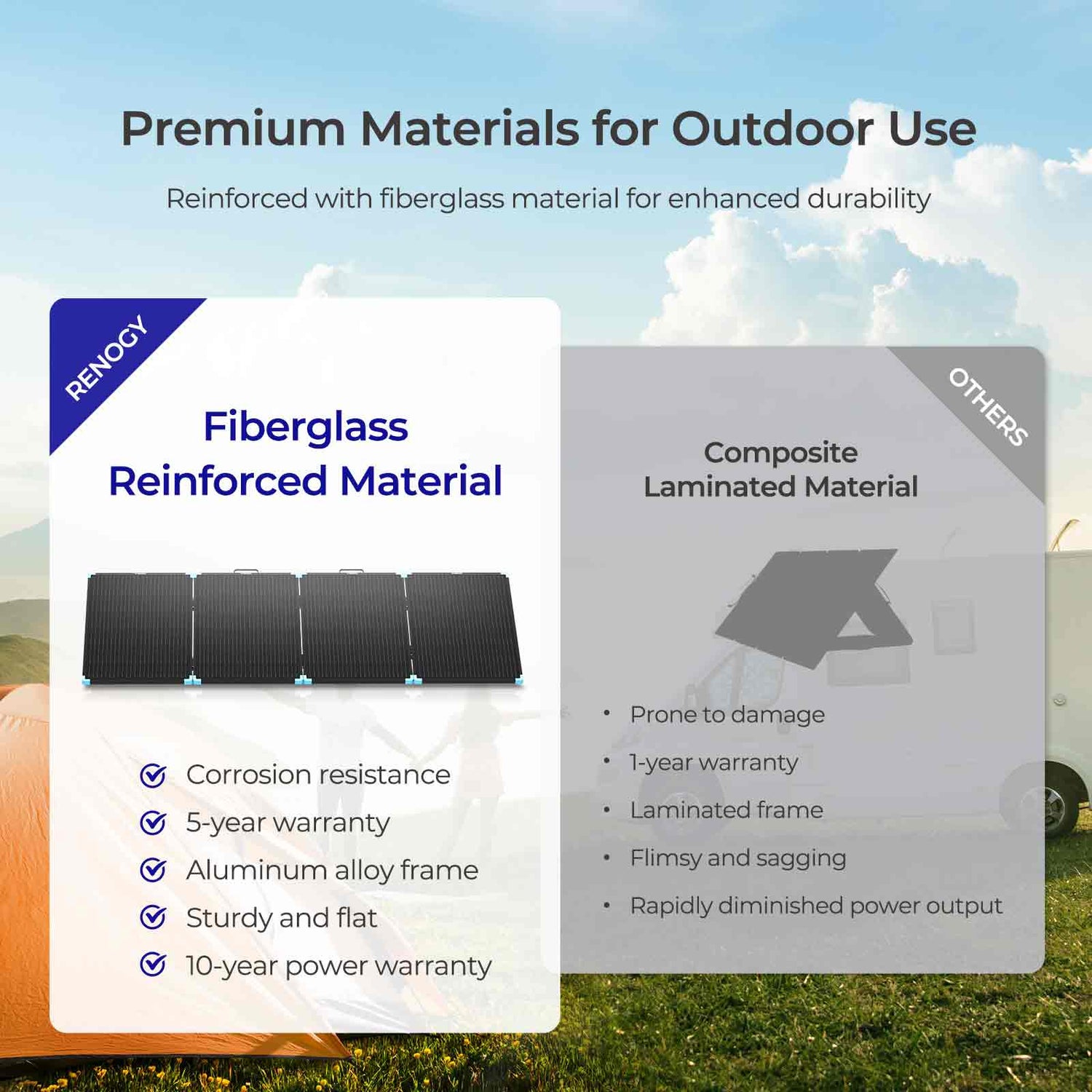 Premium Materials for Outdoor Use

Reinforced with fiberglass material for enhanced durability

RENOGY

Fiberglass Reinforced Material

Corrosion resistance
5-year warranty
Aluminum alloy frame
Sturdy and flat
10-year power warranty

OTHERS

Composite Laminated Material

• Prone to damage
• 1-year warranty
• Laminated frame
• Flimsy and sagging
• Rapidly diminished power output